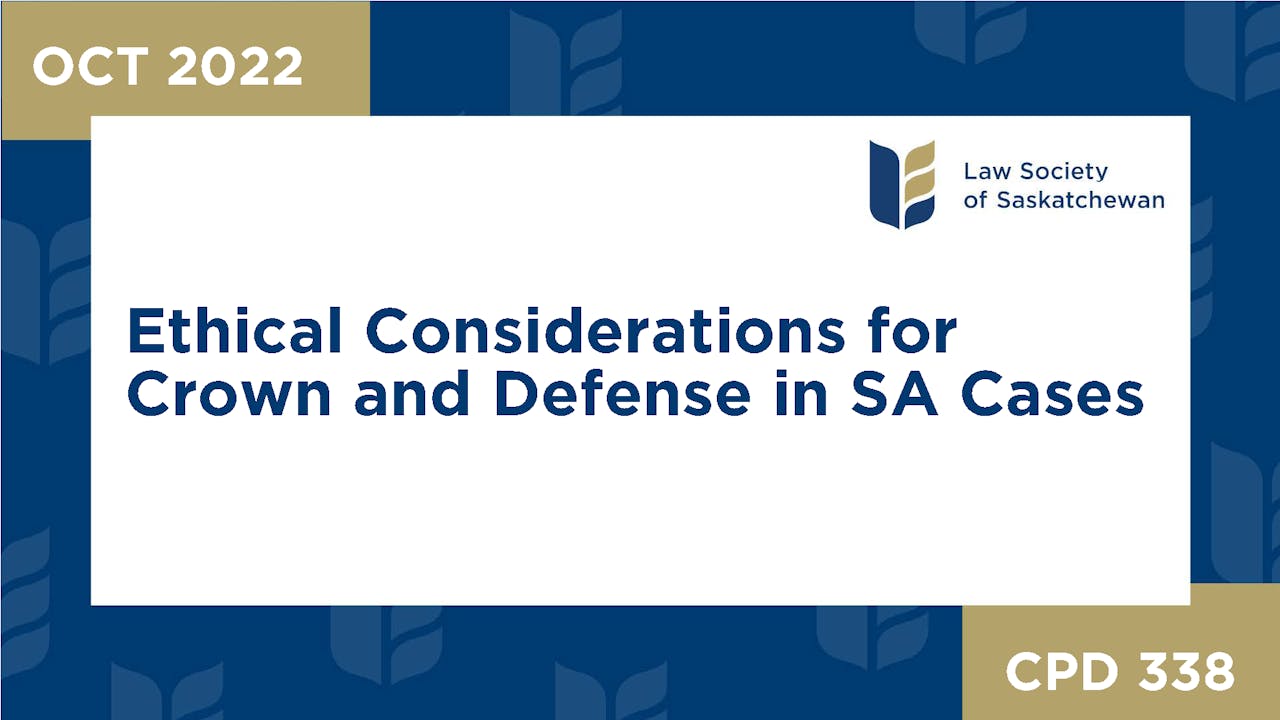 OCT 2022

Law Society of Saskatchewan

Ethical Considerations for Crown and Defense in SA Cases

CPD 338